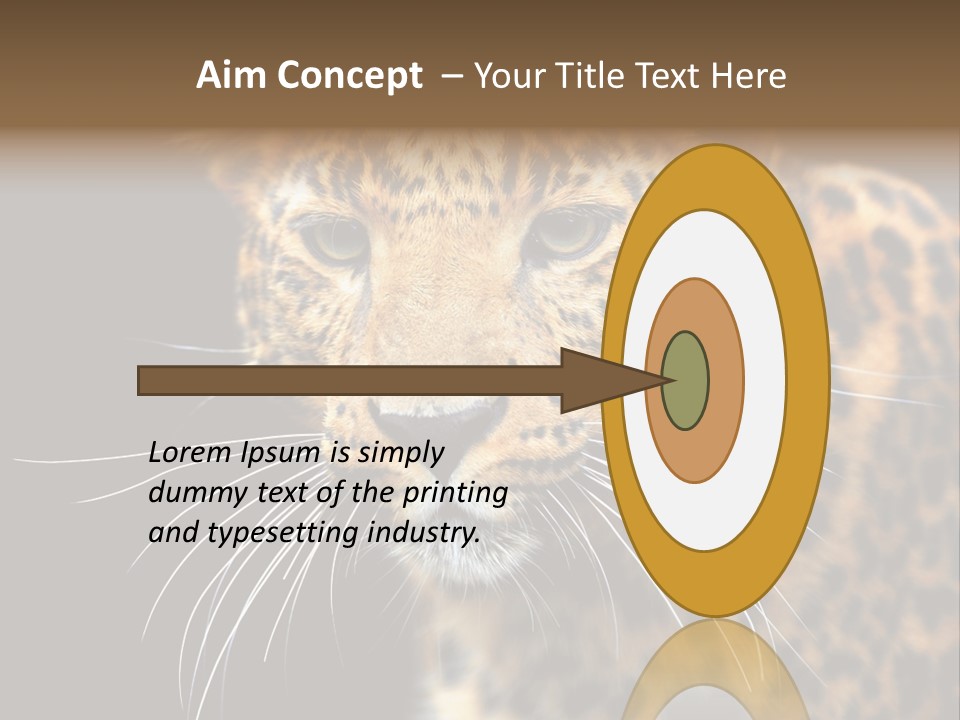 Aim Concept – Your Title Text Here

Lorem Ipsum is simply dummy text of the printing and typesetting industry.